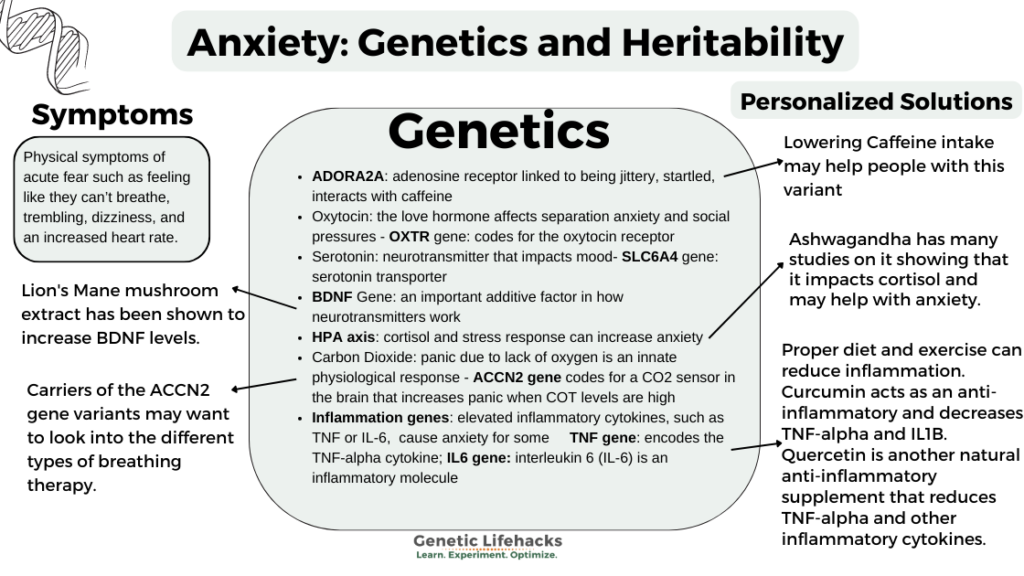 Anxiety: Genetics and Heritability

Symptoms

Physical symptoms of acute fear such as feeling like they can't breathe, trembling, dizziness, and an increased heart rate.

Lion's Mane mushroom extract has been shown to increase BDNF levels.

Carriers of the ACCN2 gene variants may want to look into the different types of breathing therapy.

Genetics

- ADORA2A: adenosine receptor linked to being jittery, startled, interacts with caffeine
- Oxytocin: the love hormone affects separation anxiety and social pressures - OXTR gene: codes for the oxytocin receptor
- Serotonin: neurotransmitter that impacts mood- SLC6A4 gene: serotonin transporter
- BDNF Gene: an important additive factor in how neurotransmitters work
- HPA axis: cortisol and stress response can increase anxiety
- Carbon Dioxide: panic due to lack of oxygen is an innate physiological response - ACCN2 gene codes for a CO2 sensor in the brain that increases panic when COT levels are high
- Inflammation genes: elevated inflammatory cytokines, such as TNF or IL-6, cause anxiety for some TNF gene: encodes the TNF-alpha cytokine; IL6 gene: interleukin 6 (IL-6) is an inflammatory molecule

Personalized Solutions

Lowering Caffeine intake may help people with this variant

Ashwagandha has many studies on it showing that it impacts cortisol and may help with anxiety.

Proper diet and exercise can reduce inflammation. Curcumin acts as an anti-inflammatory and decreases TNF-alpha and IL1B. Quercetin is another natural anti-inflammatory supplement that reduces TNF-alpha and other inflammatory cytokines.

Genetic Lifehacks
Learn. Experiment. Optimize.